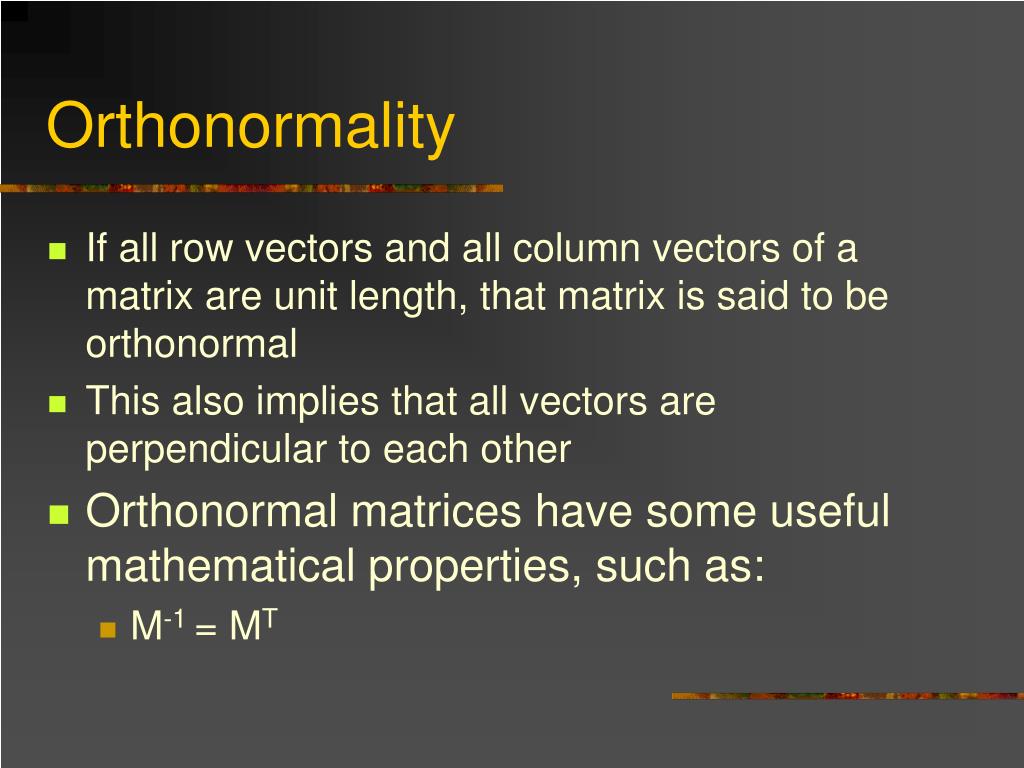 Orthonormality

If all row vectors and all column vectors of a matrix are unit length, that matrix is said to be orthonormal

This also implies that all vectors are perpendicular to each other

Orthonormal matrices have some useful mathematical properties, such as:

$M^{-1} = M^T$